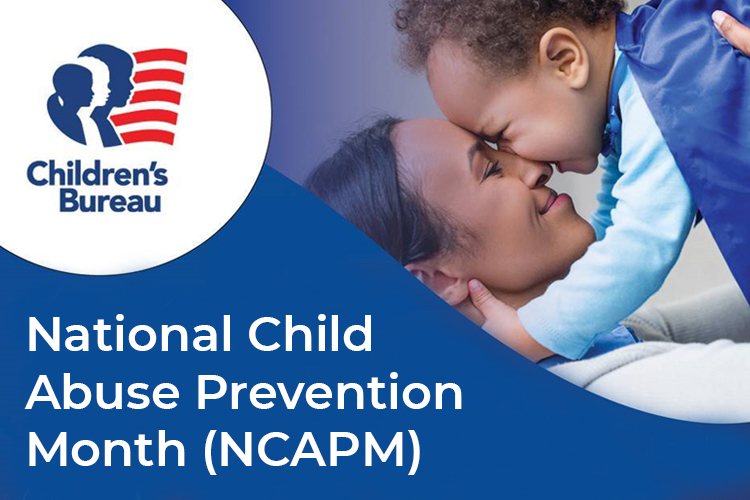 Children's Bureau

National Child Abuse Prevention Month (NCAPM)